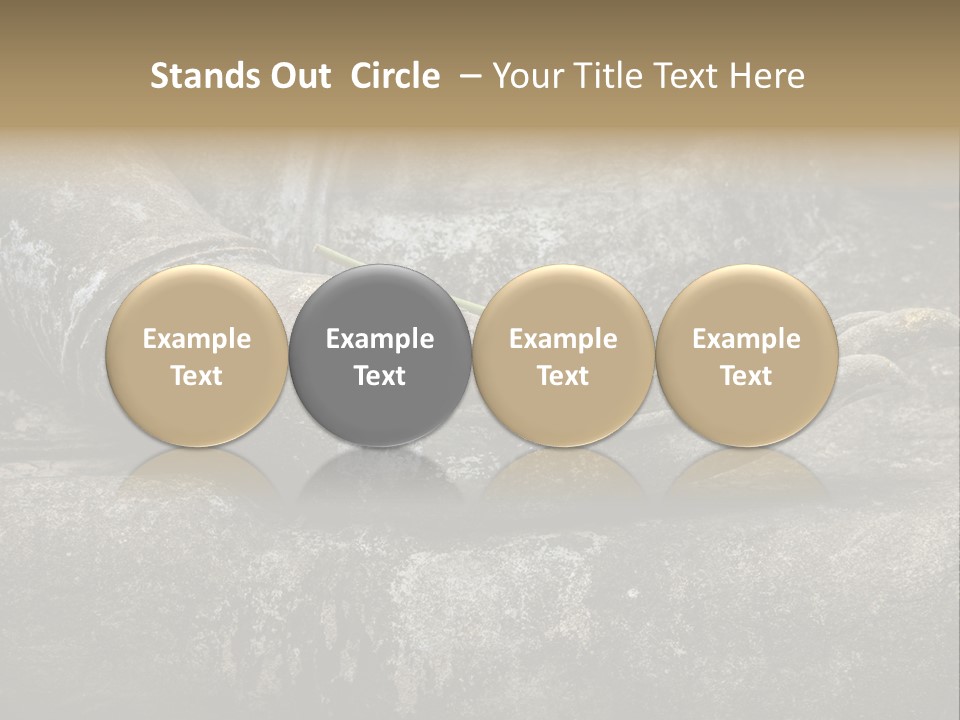 Stands Out Circle – Your Title Text Here

Example Text

Example Text

Example Text

Example Text